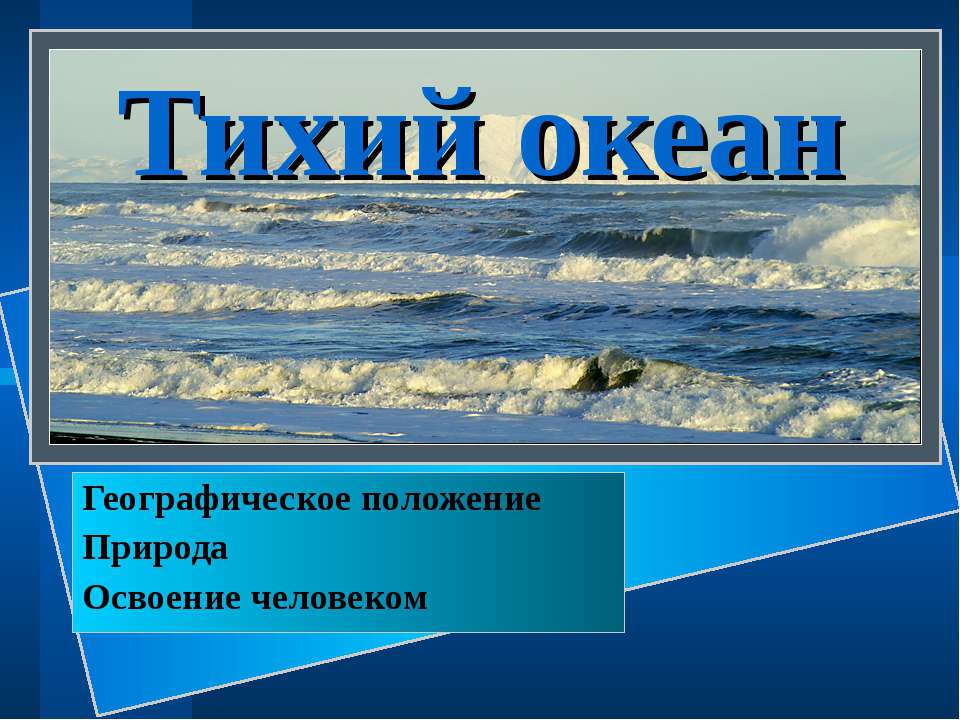 Тихий океан

Географическое положение
Природа
Освоение человеком